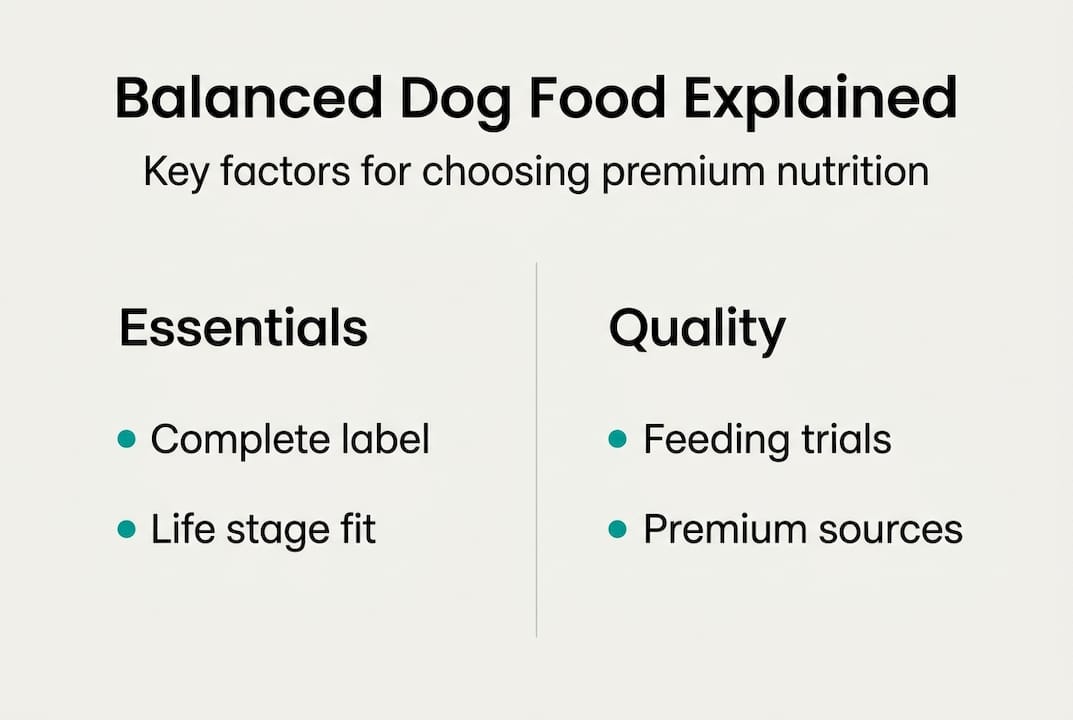 Balanced Dog Food Explained

Key factors for choosing premium nutrition

Essentials

- Complete label
- Life stage fit

Quality

- Feeding trials
- Premium sources